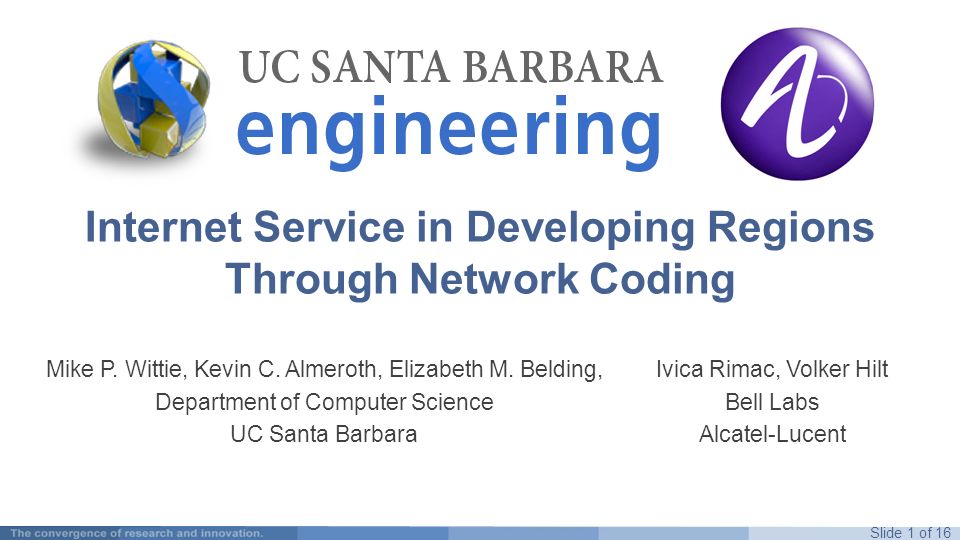 UC SANTA BARBARA
engineering

Internet Service in Developing Regions Through Network Coding

Mike P. Wittie, Kevin C. Almeroth, Elizabeth M. Belding,
Department of Computer Science
UC Santa Barbara

Ivica Rimac, Volker Hilt
Bell Labs
Alcatel-Lucent

The convergence of research and innovation.

Slide 1 of 16